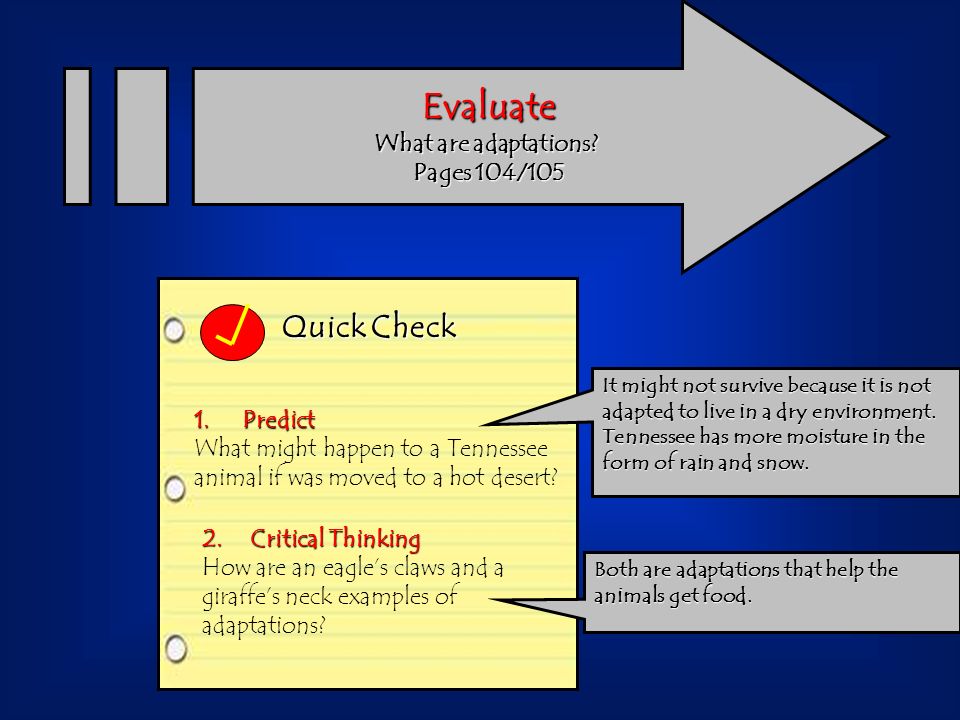 Evaluate
What are adaptations?
Pages 104/105

Quick Check

1. Predict
What might happen to a Tennessee animal if was moved to a hot desert?

It might not survive because it is not adapted to live in a dry environment. Tennessee has more moisture in the form of rain and snow.

2. Critical Thinking
How are an eagle's claws and a giraffe's neck examples of adaptations?

Both are adaptations that help the animals get food.